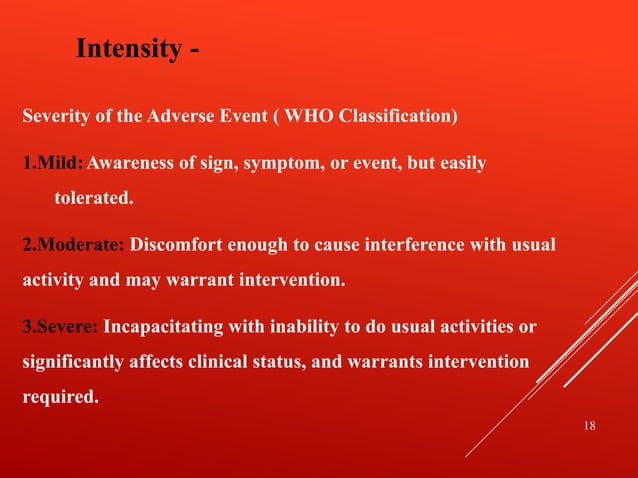 Intensity -

Severity of the Adverse Event ( WHO Classification)

1.Mild: Awareness of sign, symptom, or event, but easily tolerated.

2.Moderate: Discomfort enough to cause interference with usual activity and may warrant intervention.

3.Severe: Incapacitating with inability to do usual activities or significantly affects clinical status, and warrants intervention required.

18